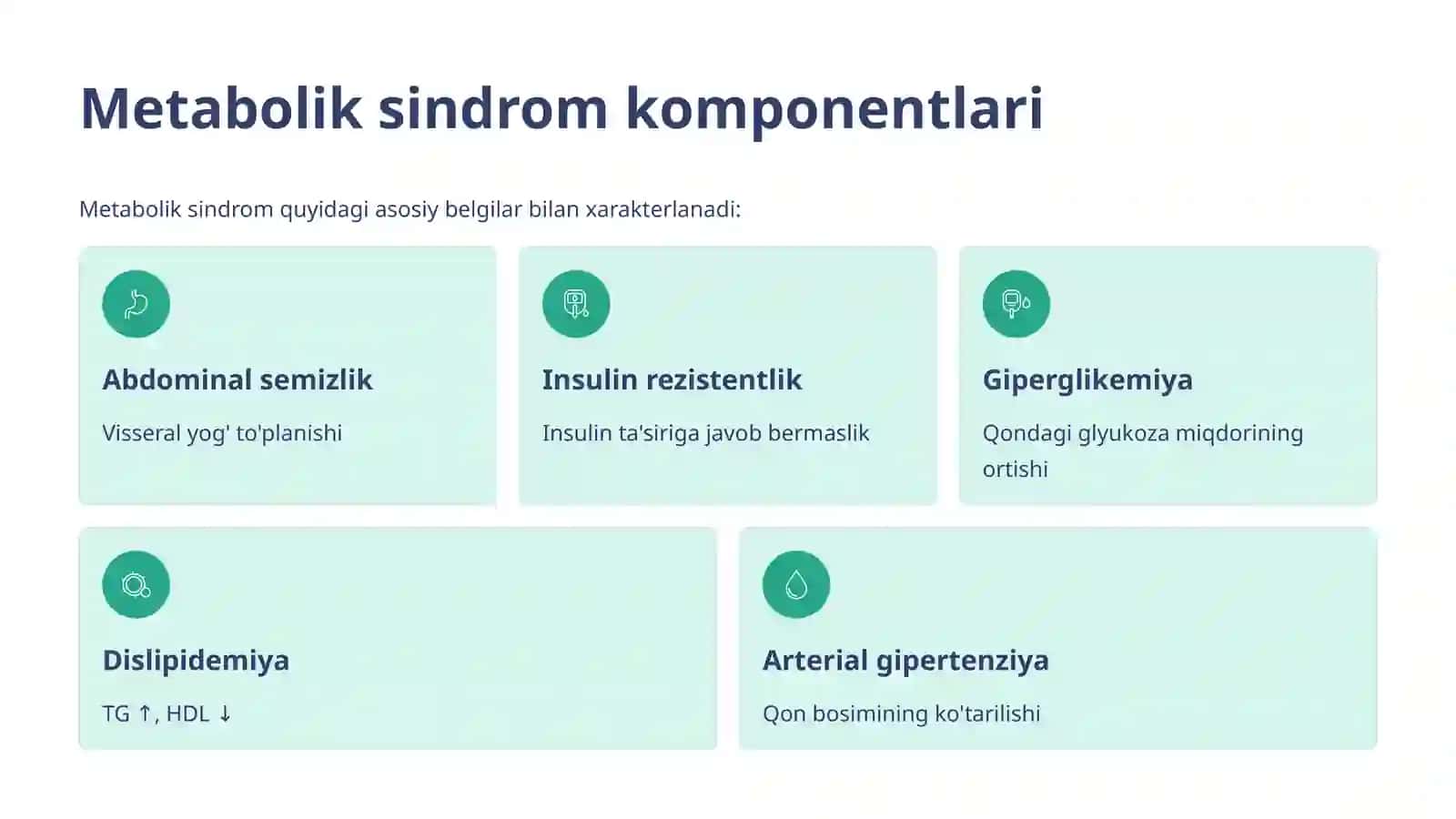 Metabolik sindrom komponentlari

Metabolik sindrom quyidagi asosiy belgilar bilan xarakterlanadi:

Abdominal semizlik

Visseral yog' to'planishi

Insulin rezistentlik

Insulin ta'siriga javob bermaslik

Giperglikemiya

Qondagi glyukoza miqdorining ortishi

Dislipidemiya

TG ↑, HDL ↓

Arterial gipertenziya

Qon bosimining ko'tarilishi